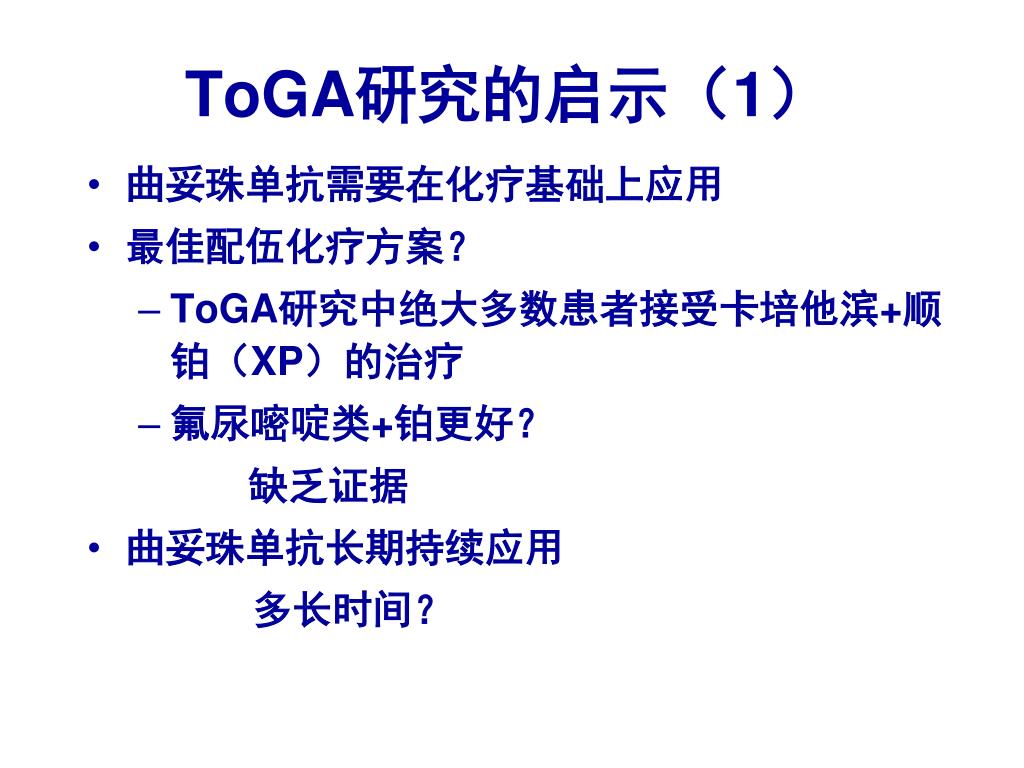 ToGA研究的启示（1）

• 曲妥珠单抗需要在化疗基础上应用
• 最佳配伍化疗方案？
– ToGA研究中绝大多数患者接受卡培他滨+顺铂（XP）的治疗
– 氟尿嘧啶类+铂更好？
缺乏证据
• 曲妥珠单抗长期持续应用
多长时间？